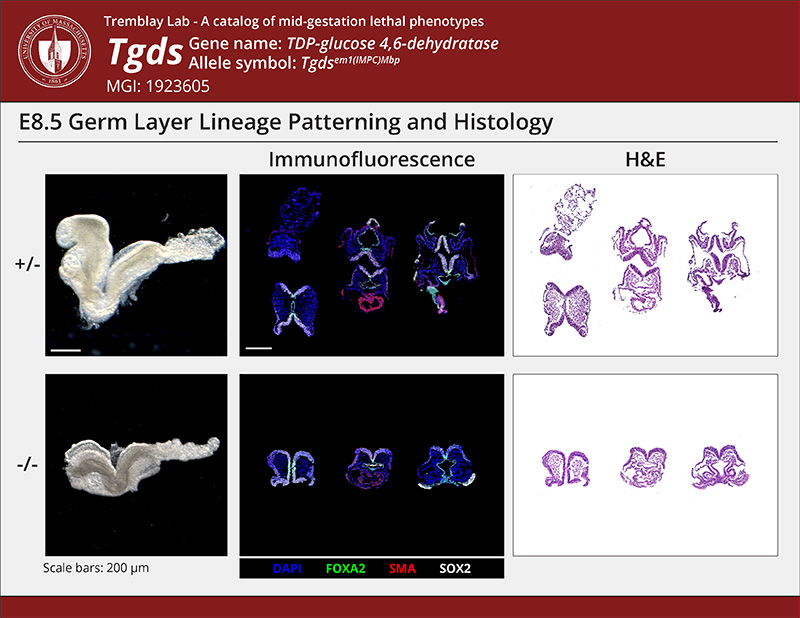 UNIVERSITY OF MASSACHUSETTS 1863

Tremblay Lab - A catalog of mid-gestation lethal phenotypes

Tgds Gene name: TDP-glucose 4,6-dehydratase
Allele symbol: $Tgds^{em1(IMPC)Mbp}$

MGI: 1923605

E8.5 Germ Layer Lineage Patterning and Histology

Immunofluorescence

H&E

+/-

-/-

Scale bars: 200 µm

DAPI FOXA2 SMA SOX2